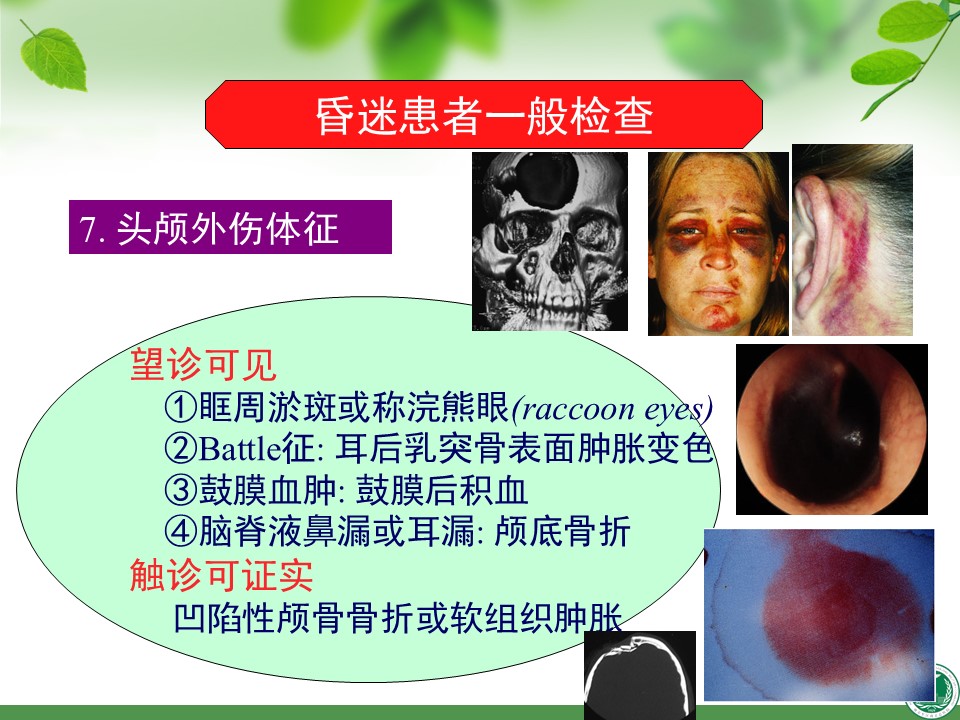 昏迷患者一般检查

7. 头颅外伤体征

望诊可见
①眶周淤斑或称浣熊眼(raccoon eyes)
②Battle征: 耳后乳突骨表面肿胀变色
③鼓膜血肿: 鼓膜后积血
④脑脊液鼻漏或耳漏: 颅底骨折
触诊可证实
凹陷性颅骨骨折或软组织肿胀